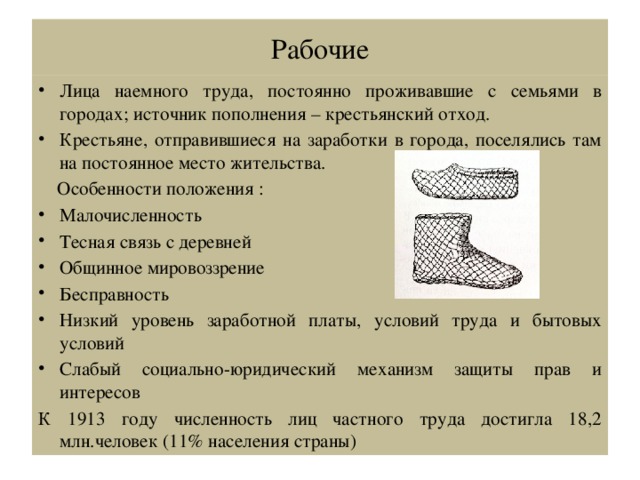 Рабочие

• Лица наемного труда, постоянно проживавшие с семьями в городах; источник пополнения – крестьянский отход.
• Крестьяне, отправившиеся на заработки в города, поселялись там на постоянное место жительства.

Особенности положения :
• Малочисленность
• Тесная связь с деревней
• Общинное мировоззрение
• Бесправность
• Низкий уровень заработной платы, условий труда и бытовых условий
• Слабый социально-юридический механизм защиты прав и интересов

К 1913 году численность лиц частного труда достигла 18,2 млн.человек (11% населения страны)